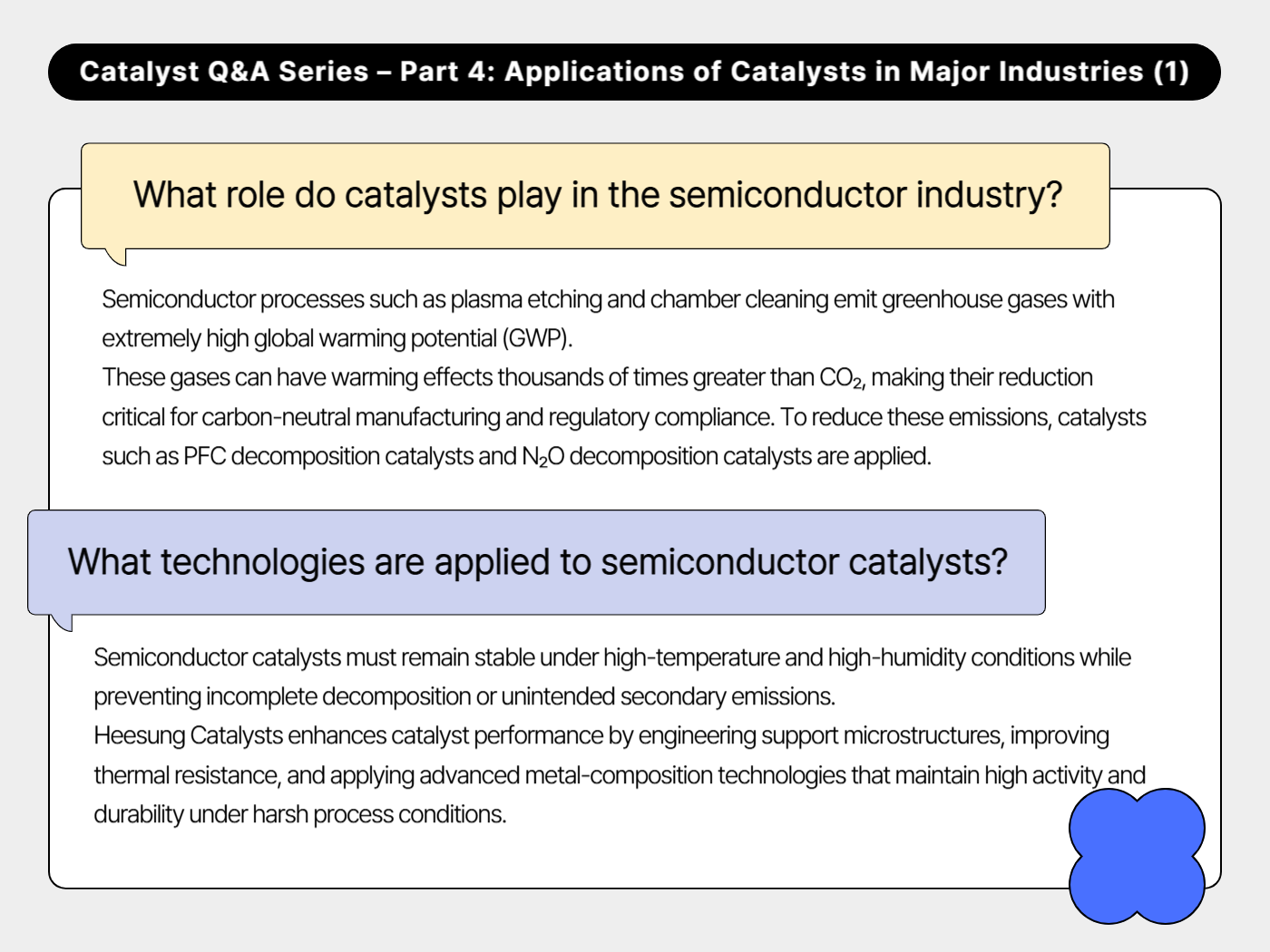 Catalyst Q&A Series – Part 4: Applications of Catalysts in Major Industries (1)

What role do catalysts play in the semiconductor industry?

Semiconductor processes such as plasma etching and chamber cleaning emit greenhouse gases with extremely high global warming potential (GWP).
These gases can have warming effects thousands of times greater than $CO_2$, making their reduction critical for carbon-neutral manufacturing and regulatory compliance. To reduce these emissions, catalysts such as PFC decomposition catalysts and $N_2O$ decomposition catalysts are applied.

What technologies are applied to semiconductor catalysts?

Semiconductor catalysts must remain stable under high-temperature and high-humidity conditions while preventing incomplete decomposition or unintended secondary emissions.
Heesung Catalysts enhances catalyst performance by engineering support microstructures, improving thermal resistance, and applying advanced metal-composition technologies that maintain high activity and durability under harsh process conditions.